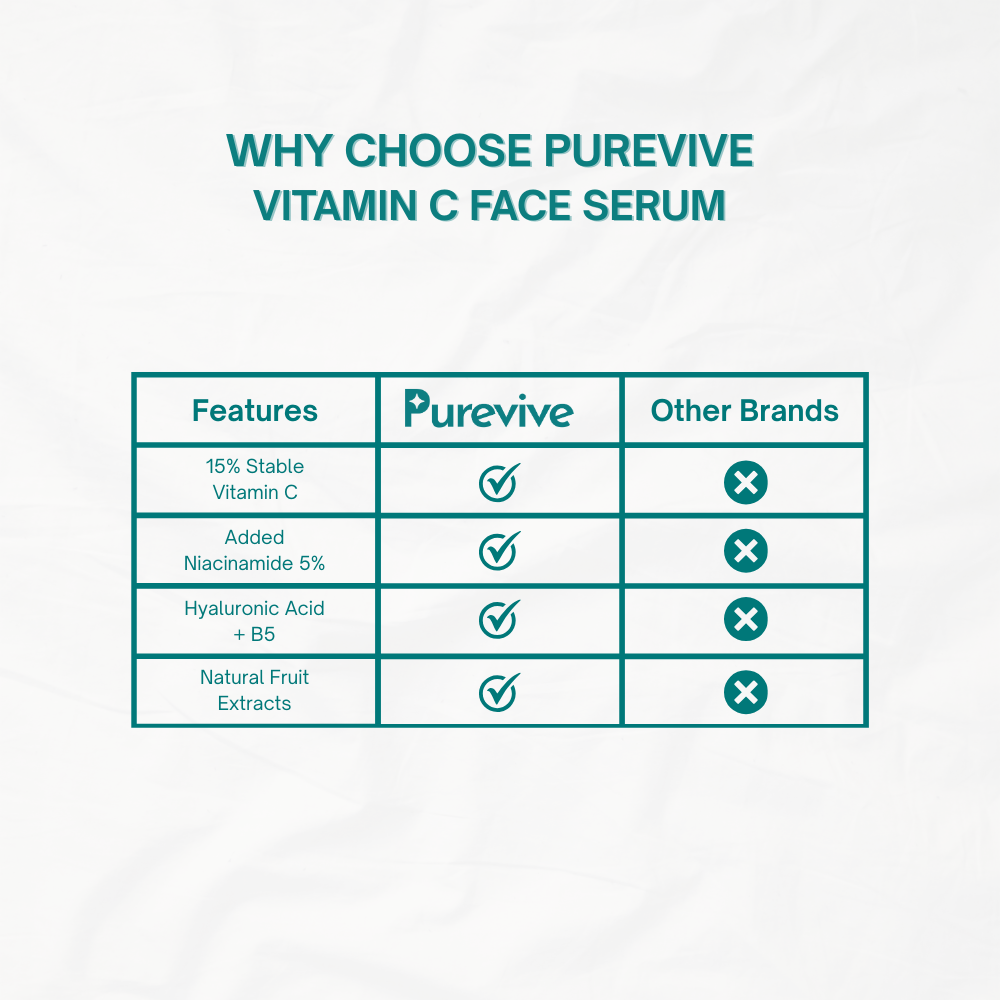 WHY CHOOSE PUREVIVE VITAMIN C FACE SERUM

| Features | Purevive | Other Brands |
|---|---|---|
| 15% Stable Vitamin C | ✓ | ✗ |
| Added Niacinamide 5% | ✓ | ✗ |
| Hyaluronic Acid + B5 | ✓ | ✗ |
| Natural Fruit Extracts | ✓ | ✗ |